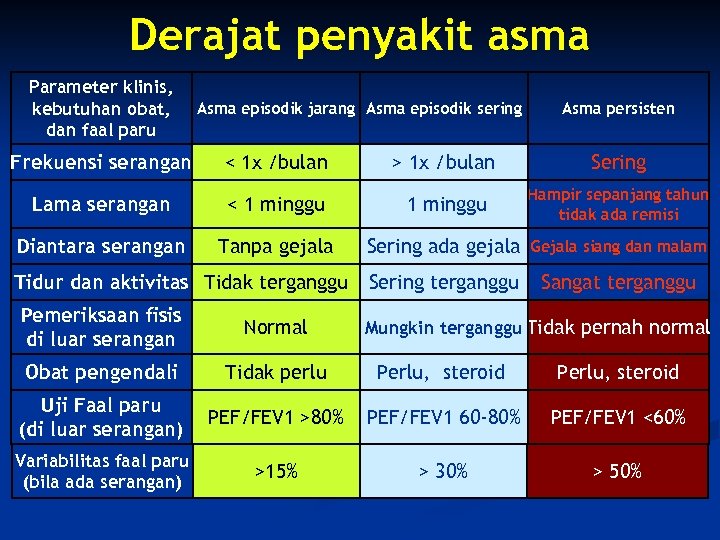 Derajat penyakit asma

| Parameter klinis, kebutuhan obat, dan faal paru | Asma episodik jarang | Asma episodik sering | Asma persisten |
|---|---|---|---|
| Frekuensi serangan | < 1x /bulan | > 1x /bulan | Sering |
| Lama serangan | < 1 minggu | 1 minggu | Hampir sepanjang tahun tidak ada remisi |
| Diantara serangan | Tanpa gejala | Sering ada gejala | Gejala siang dan malam |
| Tidur dan aktivitas | Tidak terganggu | Sering terganggu | Sangat terganggu |
| Pemeriksaan fisis di luar serangan | Normal | Mungkin terganggu | Tidak pernah normal |
| Obat pengendali | Tidak perlu | Perlu, steroid | Perlu, steroid |
| Uji Faal paru (di luar serangan) | PEF/FEV1 >80% | PEF/FEV1 60-80% | PEF/FEV1 <60% |
| Variabilitas faal paru (bila ada serangan) | >15% | > 30% | > 50% |